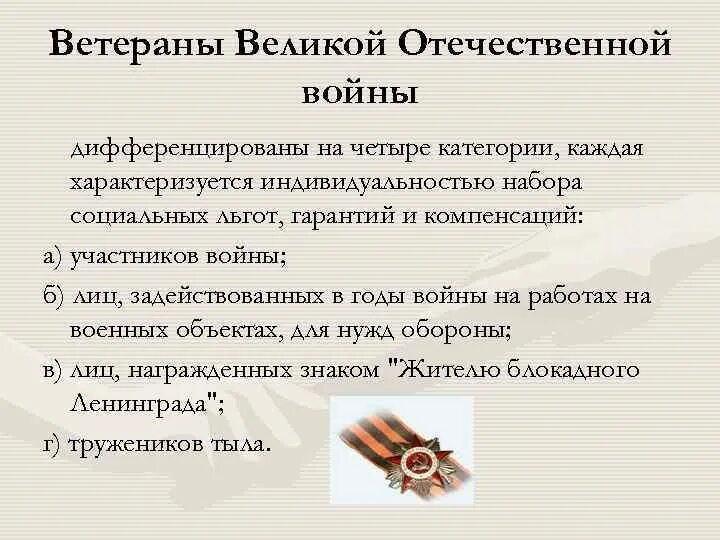 Ветераны Великой Отечественной войны

дифференцированы на четыре категории, каждая характеризуется индивидуальностью набора социальных льгот, гарантий и компенсаций:

а) участников войны;

б) лиц, задействованных в годы войны на работах на военных объектах, для нужд обороны;

в) лиц, награжденных знаком "Жителю блокадного Ленинграда";

г) тружеников тыла.